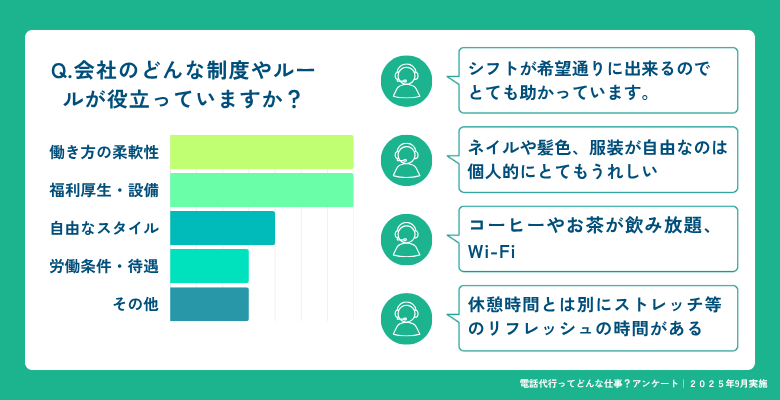 Q.会社のどんな制度やルールが役立っていますか？

働き方の柔軟性
福利厚生・設備
自由なスタイル
労働条件・待遇
その他

シフトが希望通りに出来るのでとても助かっています。

ネイルや髪色、服装が自由なのは個人的にとてもうれしい

コーヒーやお茶が飲み放題、Wi-Fi

休憩時間とは別にストレッチ等のリフレッシュの時間がある

電話代行ってどんな仕事？アンケート｜２０２５年９月実施